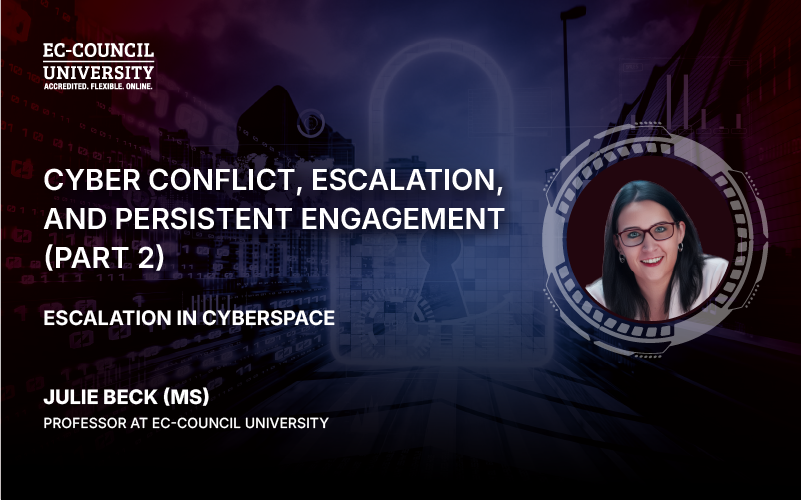 EC-COUNCIL
UNIVERSITY
ACCREDITED. FLEXIBLE. ONLINE.

CYBER CONFLICT, ESCALATION, AND PERSISTENT ENGAGEMENT (PART 2)

ESCALATION IN CYBERSPACE

JULIE BECK (MS)

PROFESSOR AT EC-COUNCIL UNIVERSITY